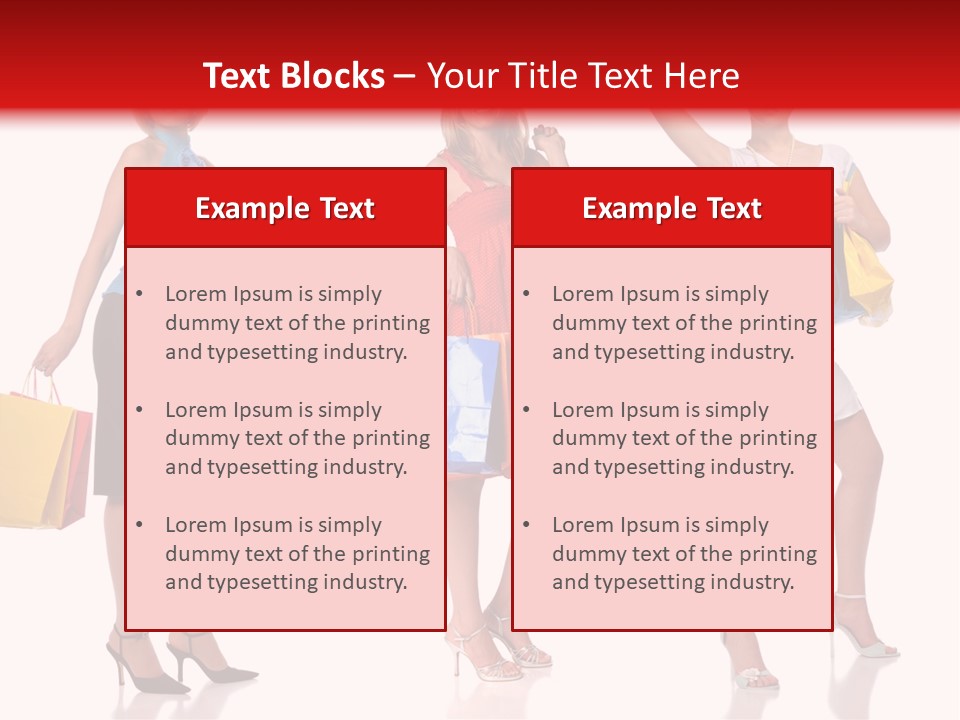 Text Blocks – Your Title Text Here

Example Text

• Lorem Ipsum is simply dummy text of the printing and typesetting industry.

• Lorem Ipsum is simply dummy text of the printing and typesetting industry.

• Lorem Ipsum is simply dummy text of the printing and typesetting industry.

Example Text

• Lorem Ipsum is simply dummy text of the printing and typesetting industry.

• Lorem Ipsum is simply dummy text of the printing and typesetting industry.

• Lorem Ipsum is simply dummy text of the printing and typesetting industry.